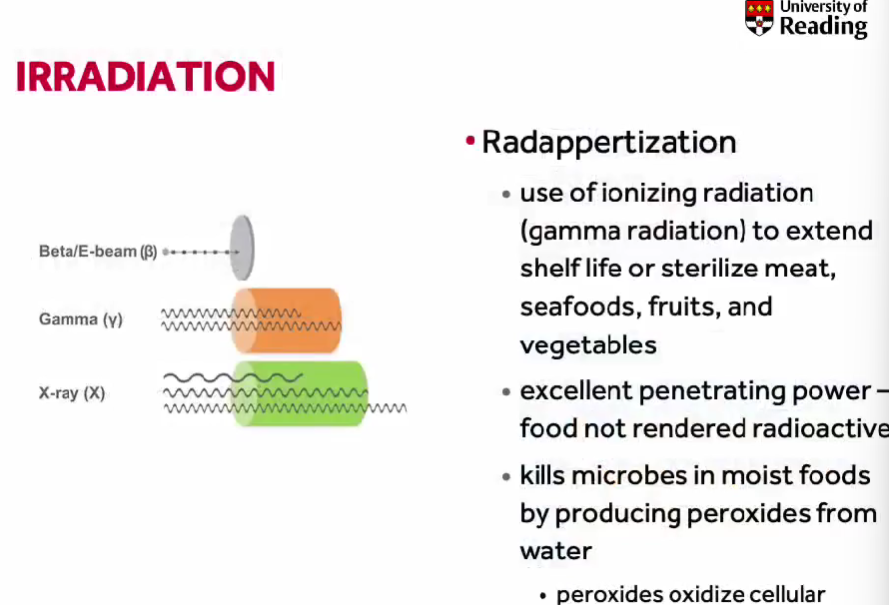 University of Reading

IRRADIATION

Beta/E-beam (β)

Gamma (γ)

X-ray (X)

• Radappertization
  • use of ionizing radiation (gamma radiation) to extend shelf life or sterilize meat, seafoods, fruits, and vegetables
  • excellent penetrating power – food not rendered radioactive
  • kills microbes in moist foods by producing peroxides from water
    • peroxides oxidize cellular